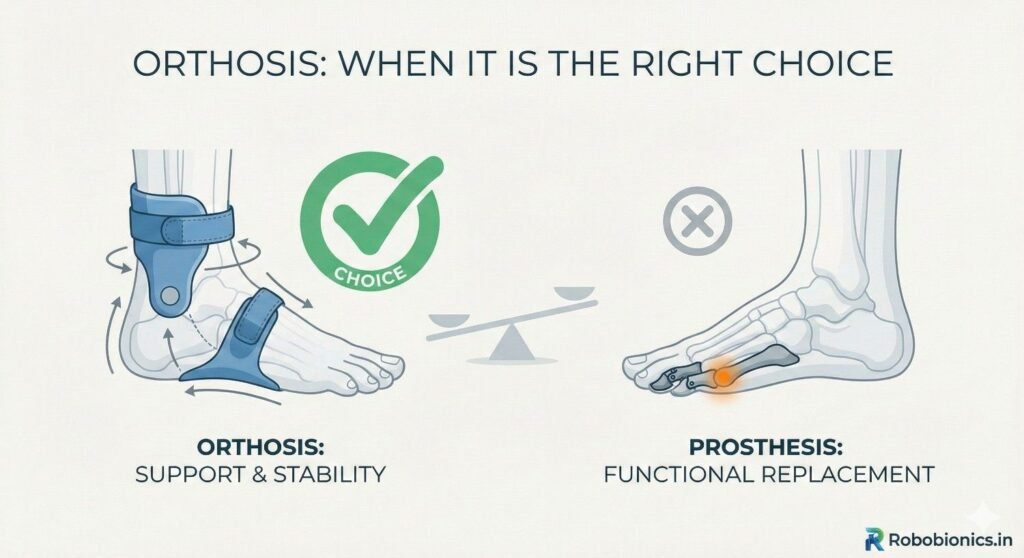 ORTHOSIS: WHEN IT IS THE RIGHT CHOICE

CHOICE

ORTHOSIS:
SUPPORT & STABILITY

PROSTHESIS:
FUNCTIONAL REPLACEMENT

Robobionics.in